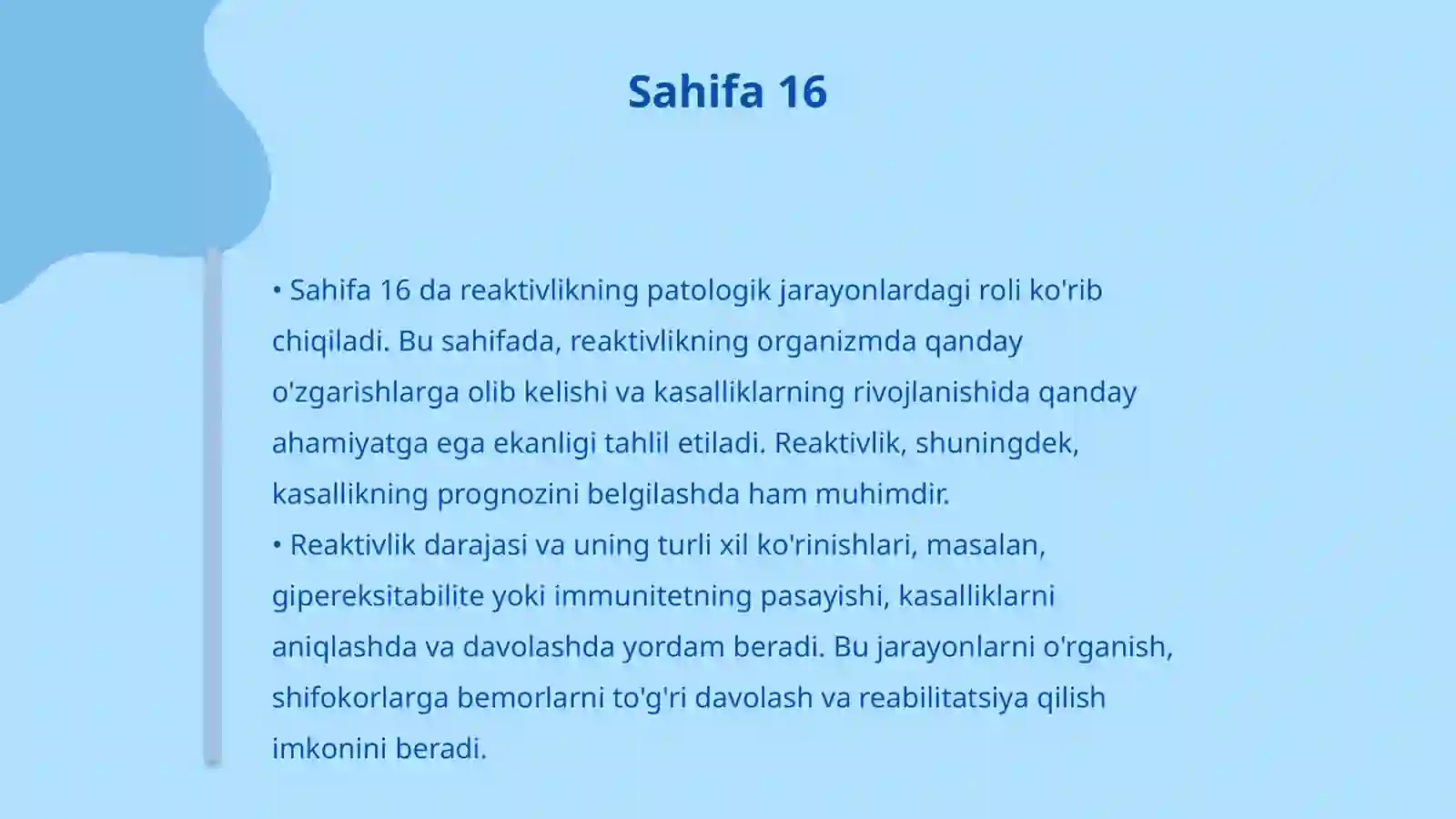 Sahifa 16

• Sahifa 16 da reaktivlikning patologik jarayonlardagi roli ko'rib chiqiladi. Bu sahifada, reaktivlikning organizmda qanday o'zgarishlarga olib kelishi va kasalliklarning rivojlanishida qanday ahamiyatga ega ekanligi tahlil etiladi. Reaktivlik, shuningdek, kasallikning prognozini belgilashda ham muhimdir.
• Reaktivlik darajasi va uning turli xil ko'rinishlari, masalan, gipereksitabilite yoki immunitetning pasayishi, kasalliklarni aniqlashda va davolashda yordam beradi. Bu jarayonlarni o'rganish, shifokorlarga bemorlarni to'g'ri davolash va reabilitatsiya qilish imkonini beradi.